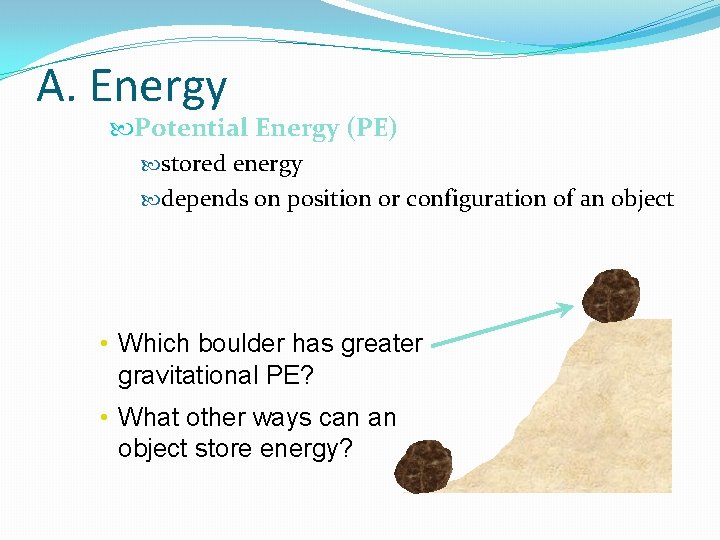 A. Energy

Potential Energy (PE)

stored energy

depends on position or configuration of an object

• Which boulder has greater gravitational PE?

• What other ways can an object store energy?